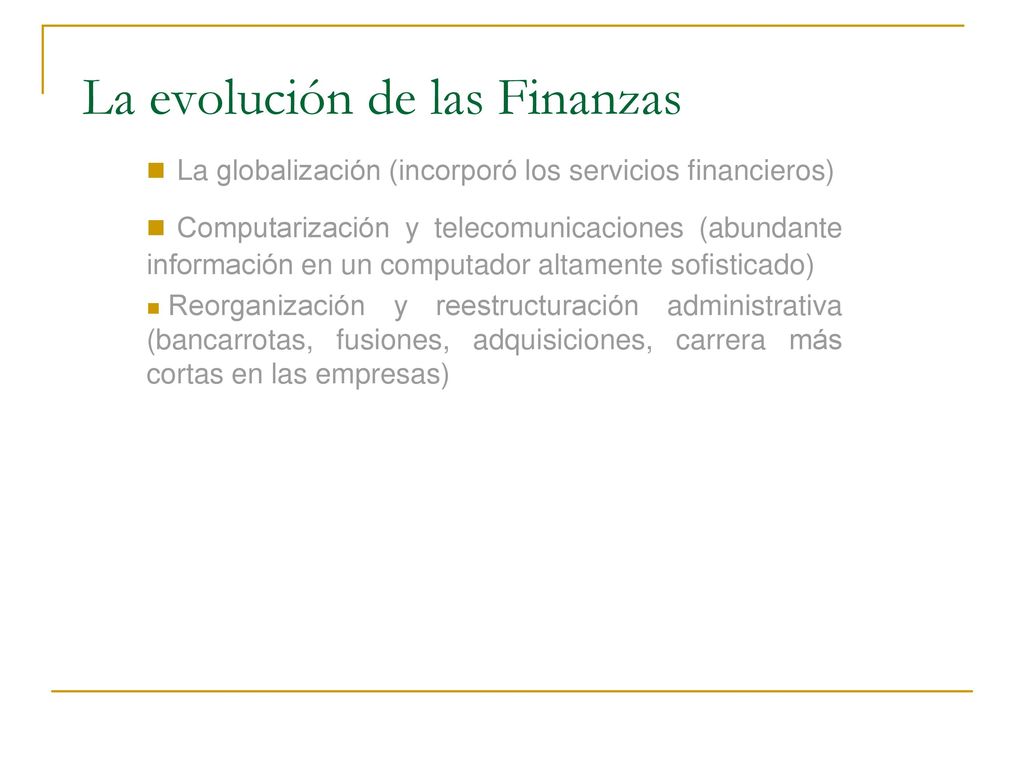 La evolución de las Finanzas

La globalización (incorporó los servicios financieros)

Computarización y telecomunicaciones (abundante información en un computador altamente sofisticado)

Reorganización y reestructuración administrativa (bancarrotas, fusiones, adquisiciones, carrera más cortas en las empresas)